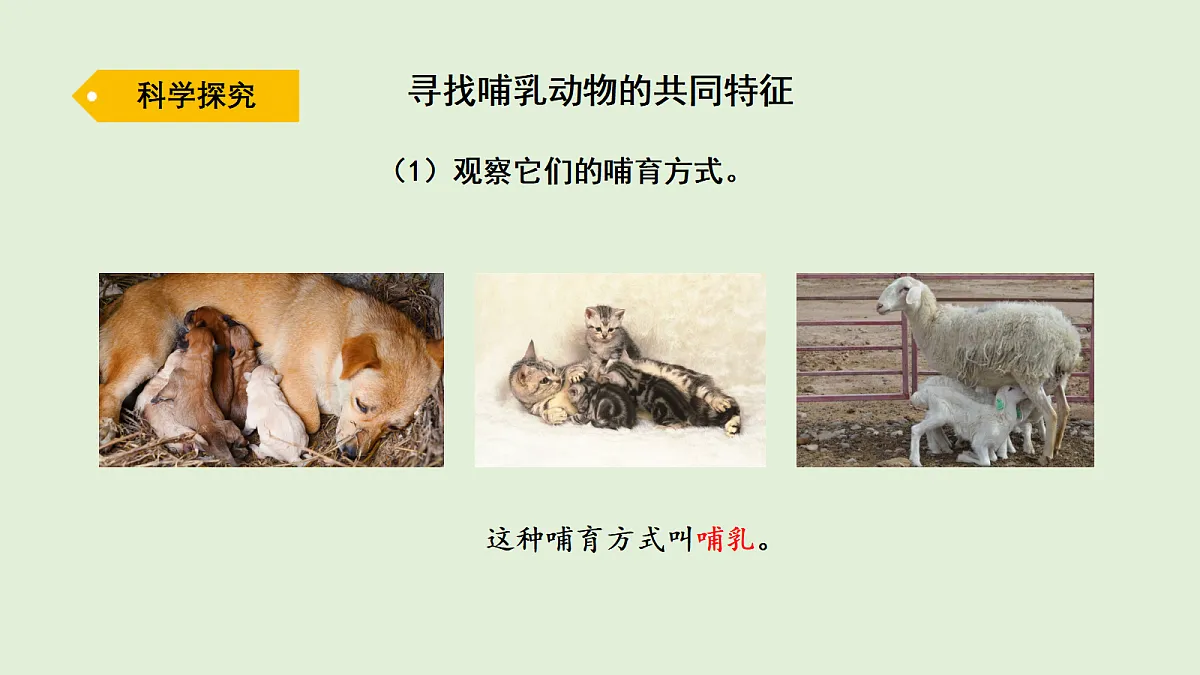 科学探究

寻找哺乳动物的共同特征

（1）观察它们的哺育方式。

这种哺育方式叫哺乳。